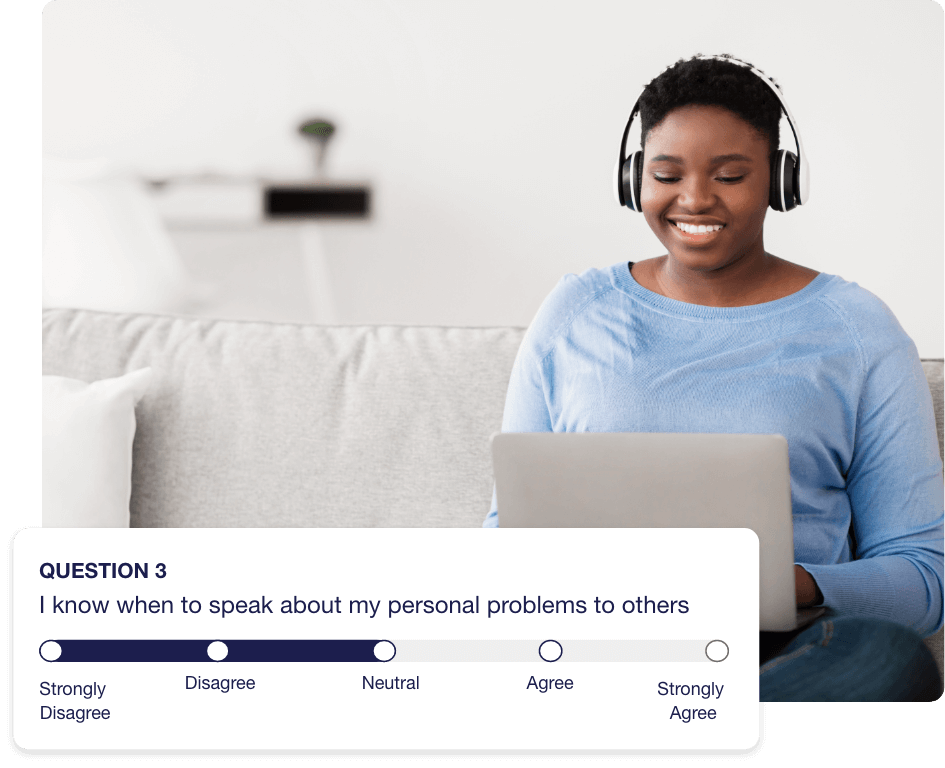 QUESTION 3
I know when to speak about my personal problems to others

Strongly Disagree
Disagree
Neutral
Agree
Strongly Agree